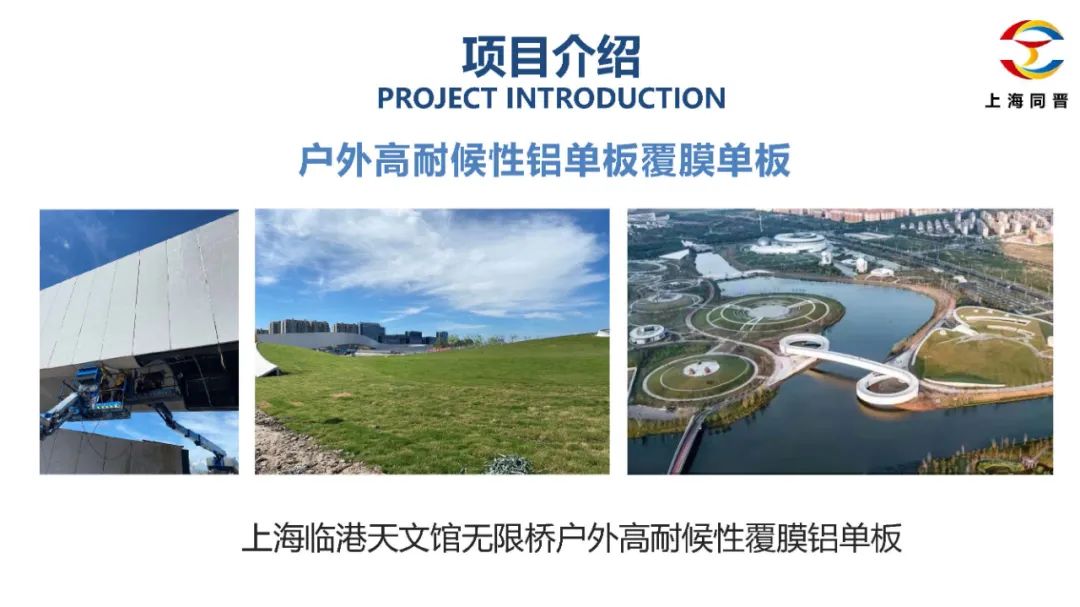 项目介绍
PROJECT INTRODUCTION

上海同晋

户外高耐候性铝单板覆膜单板

上海临港天文馆无限桥户外高耐候性覆膜铝单板